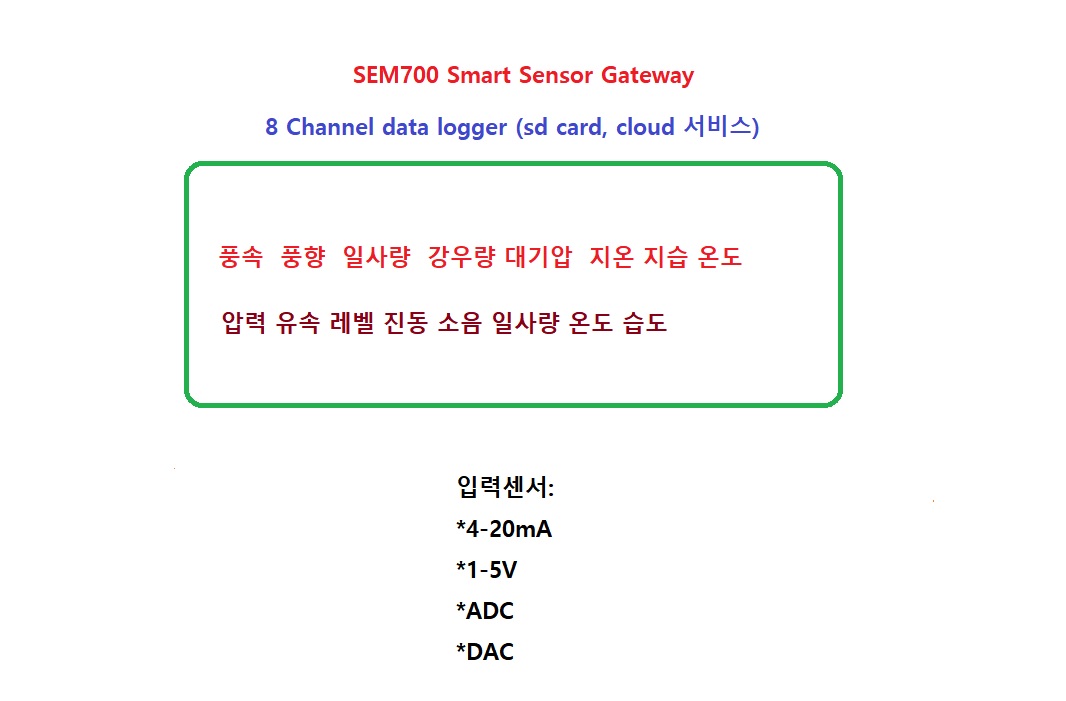 SEM700 Smart Sensor Gateway

8 Channel data logger (sd card, cloud 서비스)

풍속 풍향 일사량 강우량 대기압 지온 지습 온도

압력 유속 레벨 진동 소음 일사량 온도 습도

입력센서:
*4-20mA
*1-5V
*ADC
*DAC